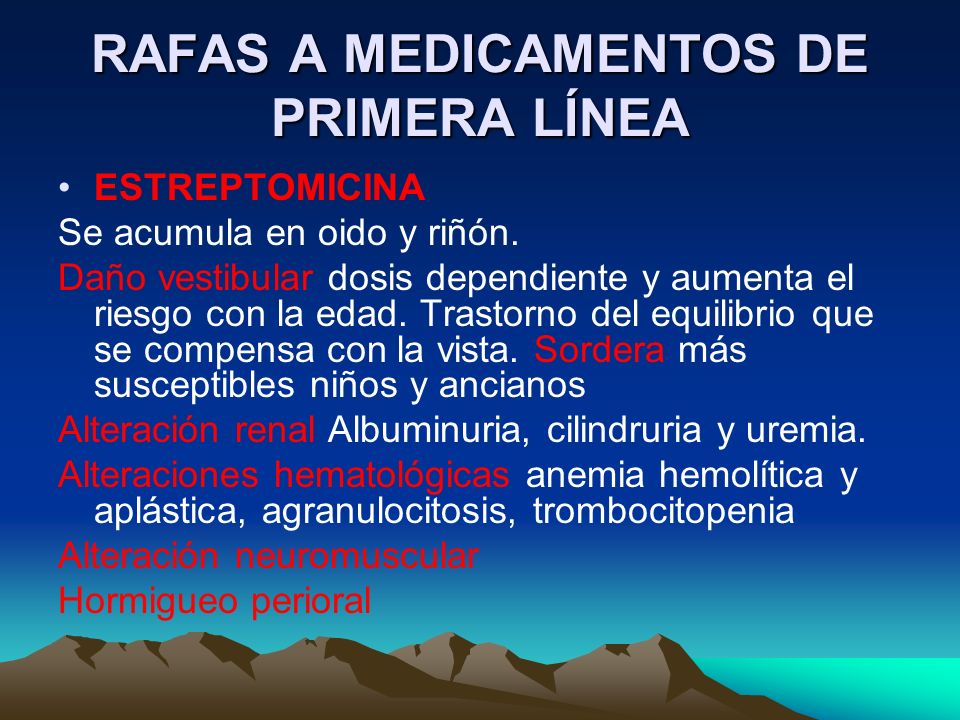 RAFAS A MEDICAMENTOS DE PRIMERA LÍNEA

• ESTREPTOMICINA

Se acumula en oido y riñón.

Daño vestibular dosis dependiente y aumenta el riesgo con la edad. Trastorno del equilibrio que se compensa con la vista. Sordera más susceptibles niños y ancianos

Alteración renal Albuminuria, cilindruria y uremia.

Alteraciones hematológicas anemia hemolítica y aplástica, agranulocitosis, trombocitopenia

Alteración neuromuscular

Hormigueo perioral